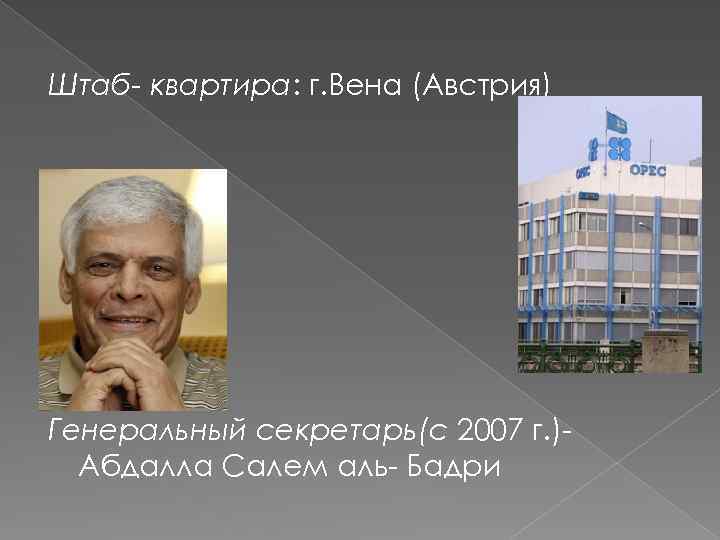 Штаб- квартира: г.Вена (Австрия)

OPEC OPEC

Генеральный секретарь(с 2007 г.)- Абдалла Салем аль- Бадри